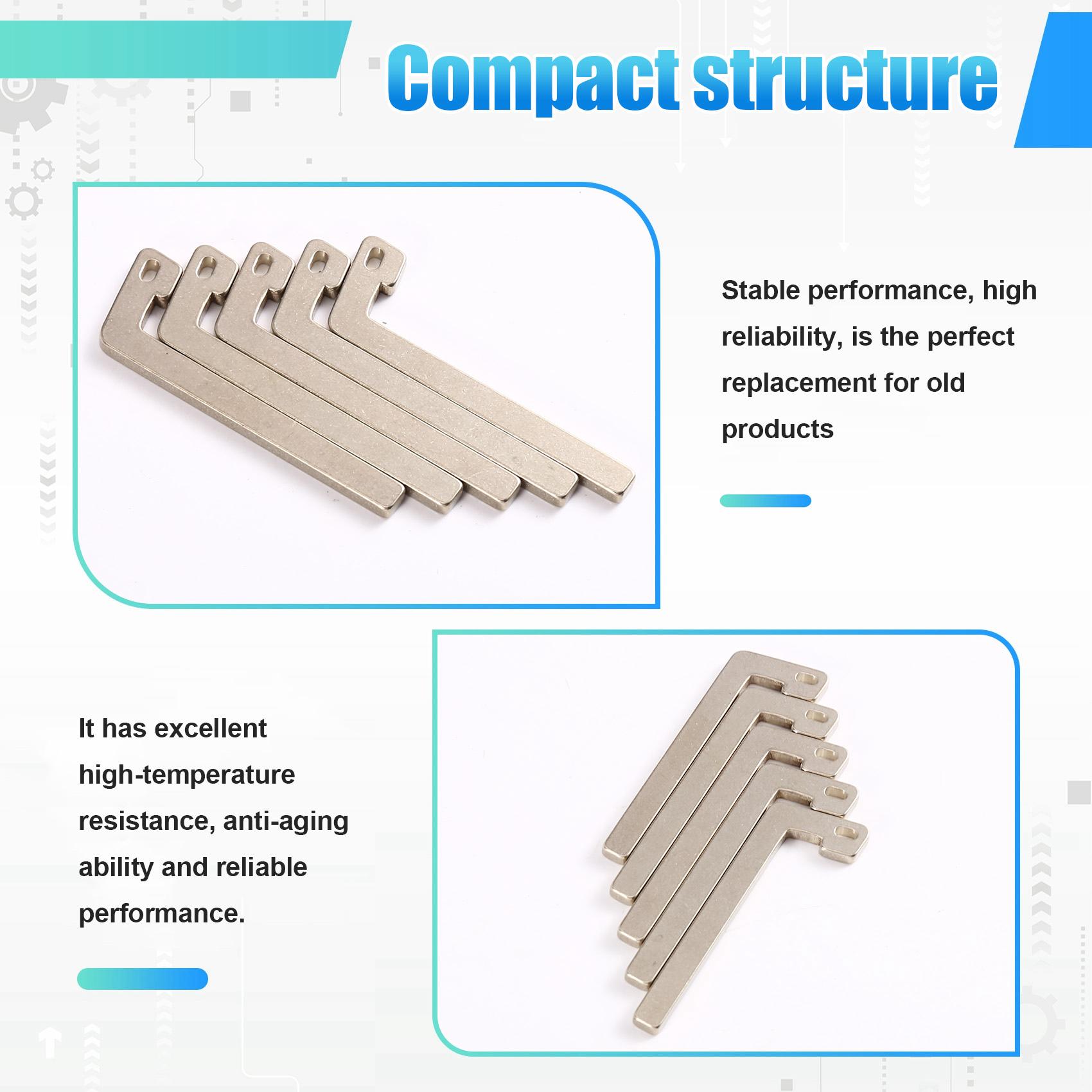 Compact structure

Stable performance, high reliability, is the perfect replacement for old products

It has excellent high-temperature resistance, anti-aging ability and reliable performance.